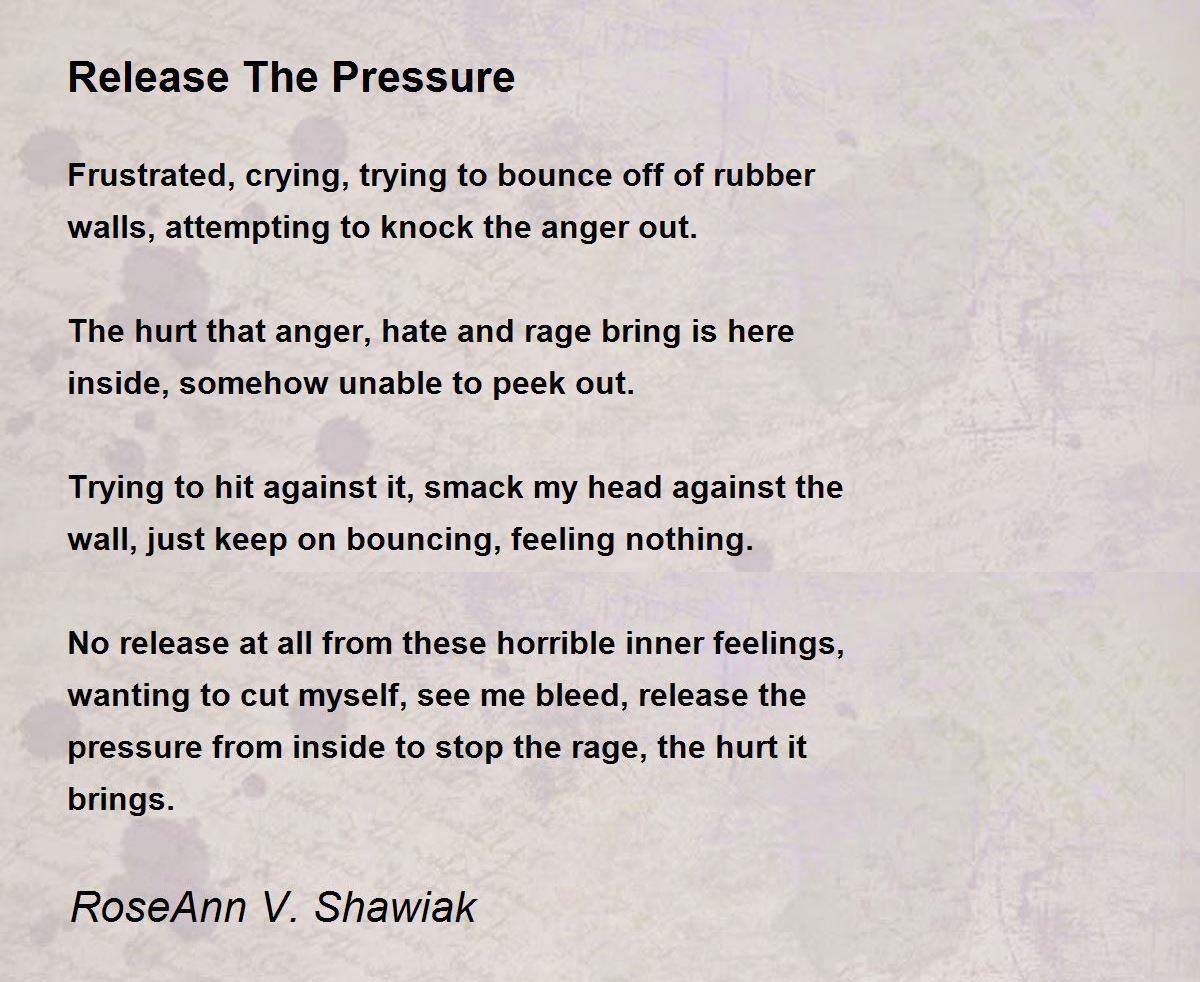 Release The Pressure

Frustrated, crying, trying to bounce off of rubber walls, attempting to knock the anger out.

The hurt that anger, hate and rage bring is here inside, somehow unable to peek out.

Trying to hit against it, smack my head against the wall, just keep on bouncing, feeling nothing.

No release at all from these horrible inner feelings, wanting to cut myself, see me bleed, release the pressure from inside to stop the rage, the hurt it brings.

RoseAnn V. Shawiak